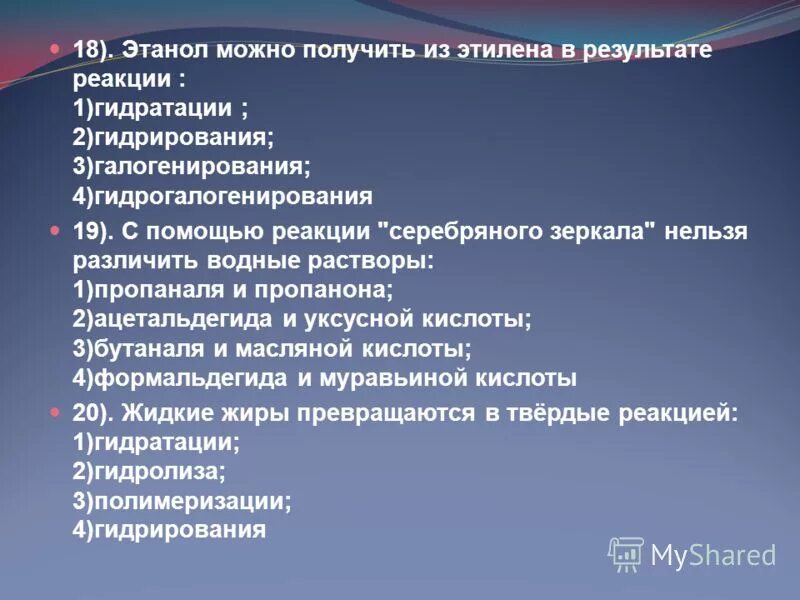 18). Этанол можно получить из этилена в результате реакции :
1)гидратации ;
2)гидрирования;
3)галогенирования;
4)гидрогалогенирования

19). С помощью реакции "серебряного зеркала" нельзя различить водные растворы:
1)пропаналя и пропанона;
2)ацетальдегида и уксусной кислоты;
3)бутаналя и масляной кислоты;
4)формальдегида и муравьиной кислоты

20). Жидкие жиры превращаются в твёрдые реакцией:
1)гидратации;
2)гидролиза;
3)полимеризации;
4)гидрирования

MyShared